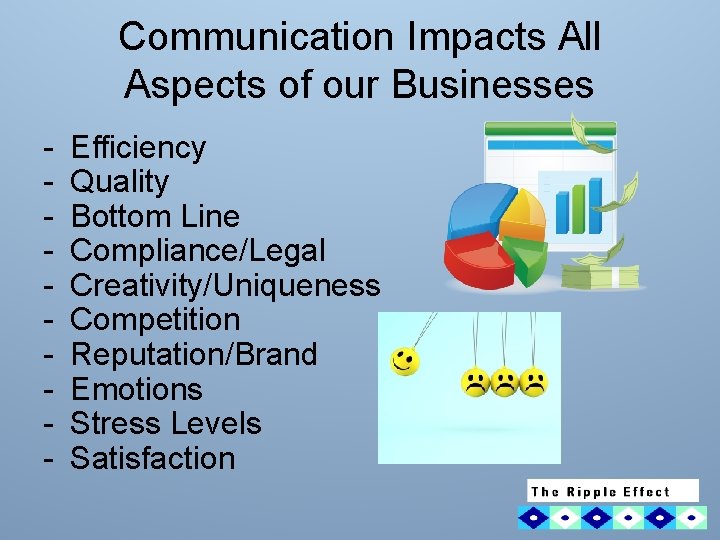 Communication Impacts All Aspects of our Businesses

- Efficiency
- Quality
- Bottom Line
- Compliance/Legal
- Creativity/Uniqueness
- Competition
- Reputation/Brand
- Emotions
- Stress Levels
- Satisfaction

The Ripple Effect